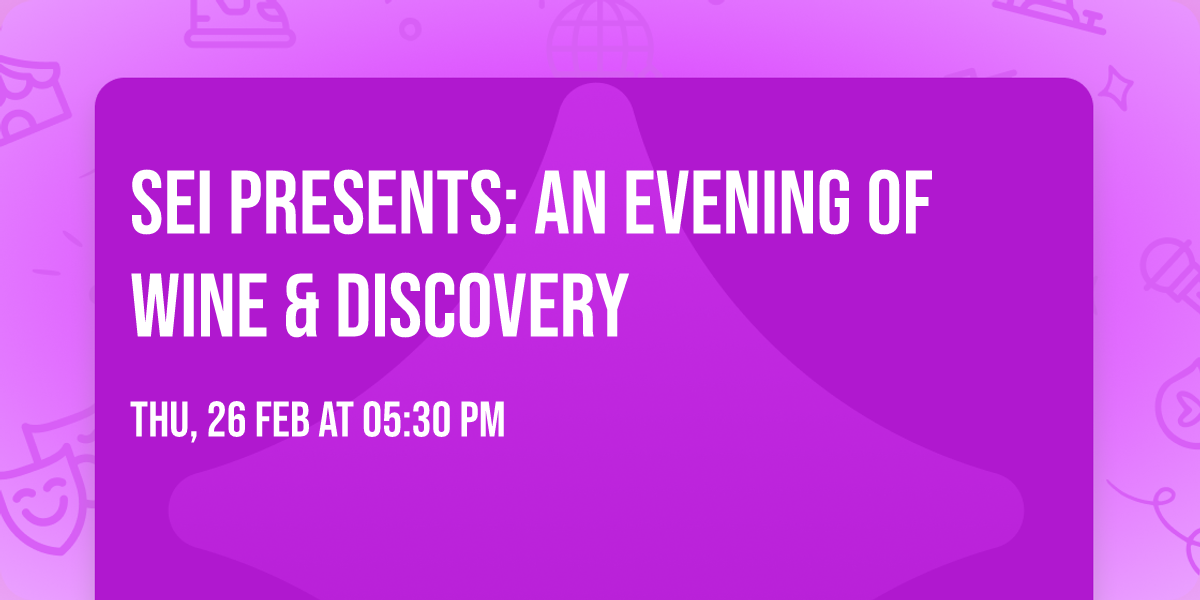 SEI PRESENTS: AN EVENING OF WINE & DISCOVERY

THU, 26 FEB AT 05:30 PM